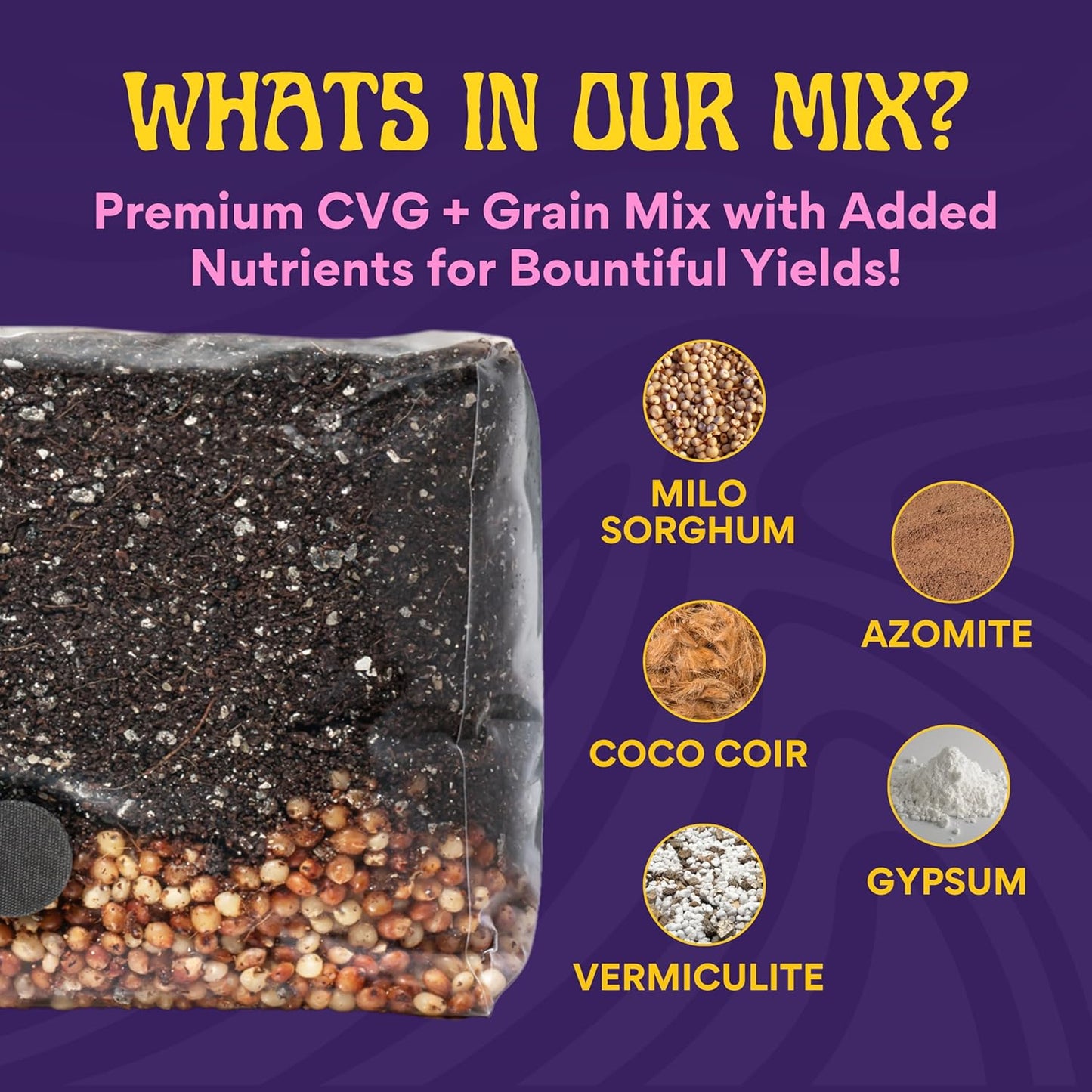 WHATS IN OUR MIX?

Premium CVG + Grain Mix with Added Nutrients for Bountiful Yields!

MILO SORGHUM

AZOMITE

COCO COIR

GYPSUM

VERMICULITE